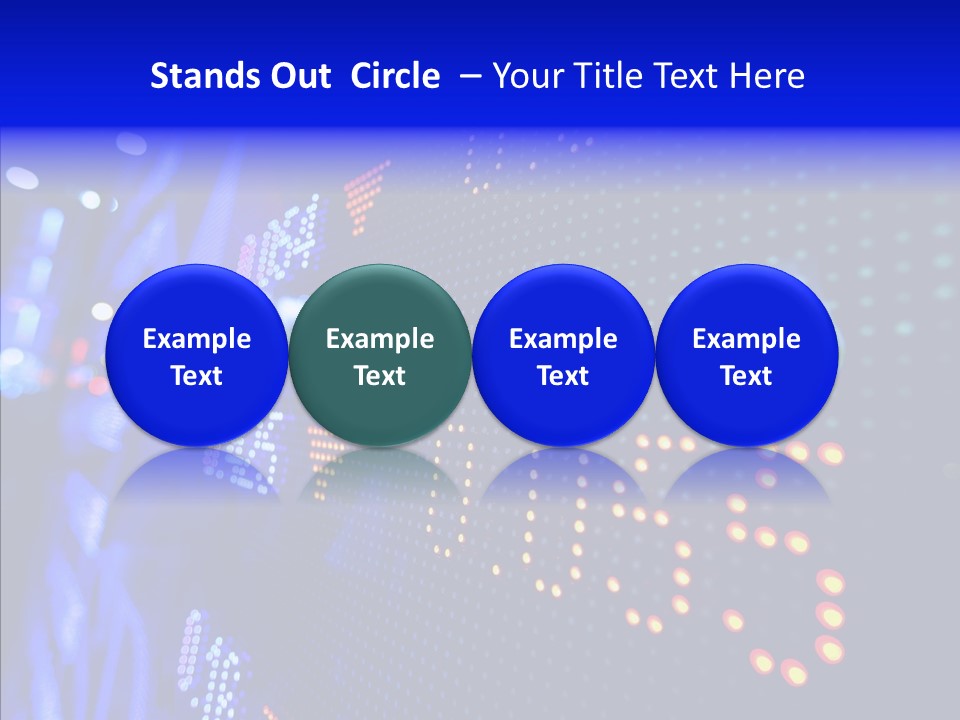 Stands Out Circle – Your Title Text Here

Example Text

Example Text

Example Text

Example Text